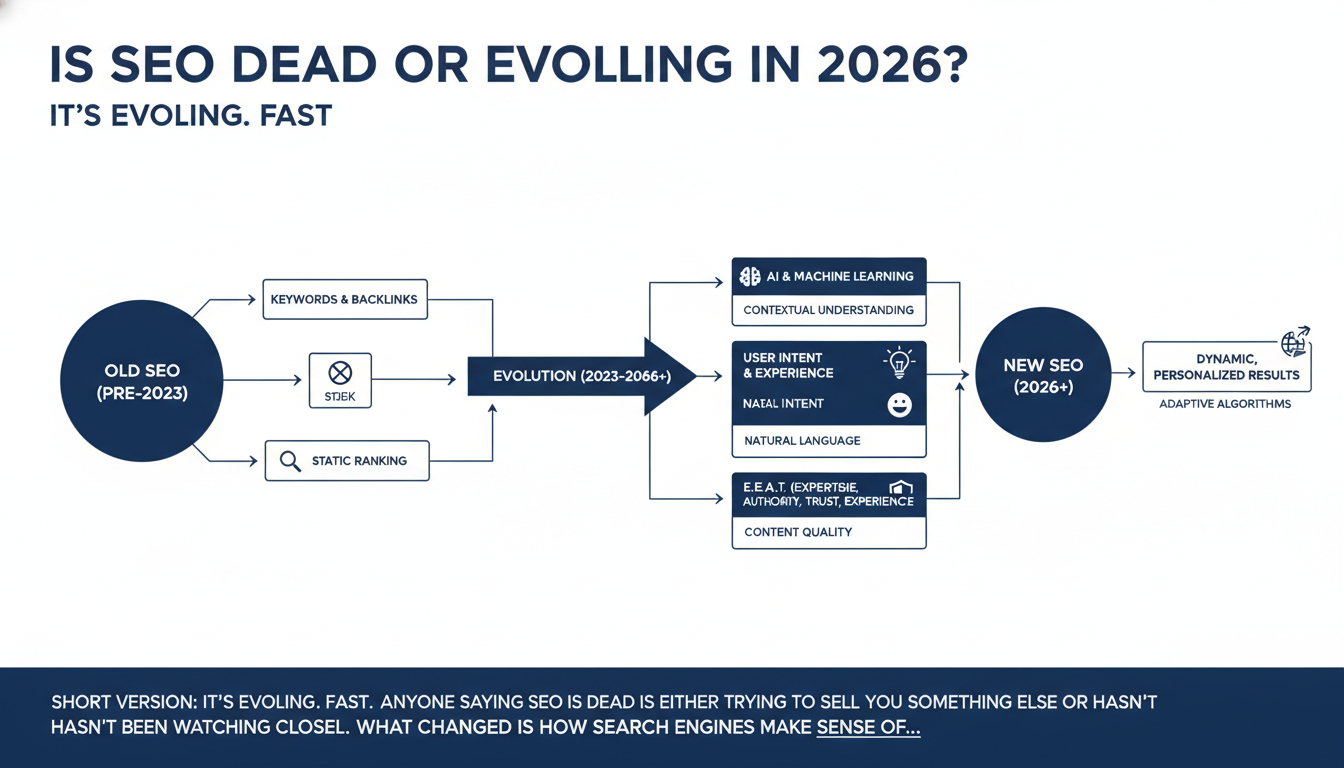 IS SEO DEAD OR EVOLLING IN 2026?
IT'S EVOLING. FAST

OLD SEO (PRE-2023)

KEYWORDS & BACKLINKS

STJEK

STATIC RANKING

EVOLUTION (2023-2066+)

AI & MACHINE LEARNING
CONTEXTUAL UNDERSTANDING

USER INTENT & EXPERIENCE
NATAL INTENT
NATURAL LANGUAGE

E.E.A.T. (EXPERTSIE, AUTHORITY, TRUST, EXPERIENCE
CONTENT QUALITY

NEW SEO (2026+)

DYNAMIC, PERSONALIZED RESULTS
ADAPTIVE ALGORITHMS

SHORT VERSION: IT'S EVOLING. FAST. ANYONE SAYING SEO IS DEAD IS EITHER TRYING TO SELL YOU SOMETHING ELSE OR HASN'T HASN'T BEEN WATCHING CLOSEL. WHAT CHANGED IS HOW SEARCH ENGINES MAKE SENSE OF...